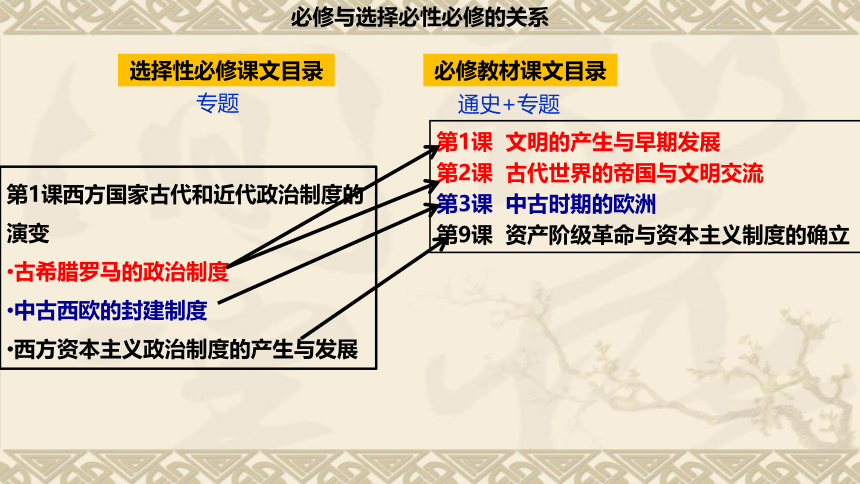 必修与选择必性必修的关系

选择性必修课文目录
专题

第1课西方国家古代和近代政治制度的演变
•古希腊罗马的政治制度
•中古西欧的封建制度
•西方资本主义政治制度的产生与发展

必修教材课文目录
通史+专题

第1课 文明的产生与早期发展
第2课 古代世界的帝国与文明交流
第3课 中古时期的欧洲
第9课 资产阶级革命与资本主义制度的确立